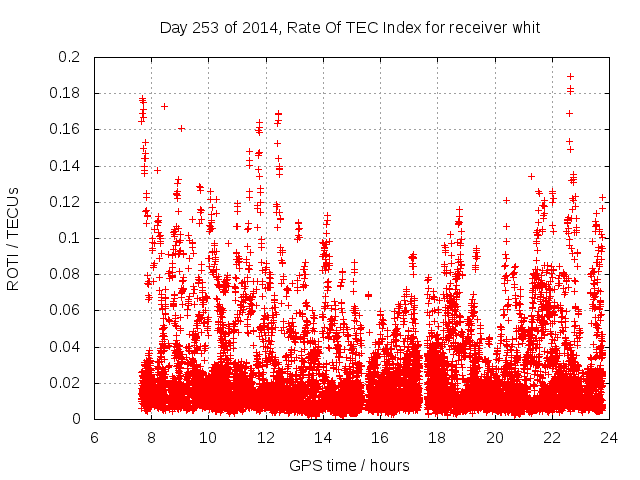 Day 253 of 2014, Rate Of TEC Index for receiver whit

ROTI / TECUs

0.2
0.18
0.16
0.14
0.12
0.1
0.08
0.06
0.04
0.02
0

6
8
10
12
14
16
18
20
22
24

GPS time / hours